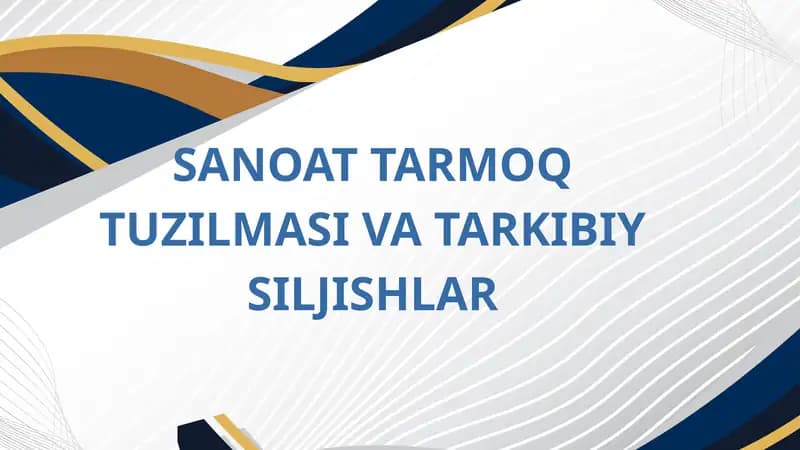 SANOAT TARMOQ TUZILMASI VA TARKIBIY SILJISHLAR